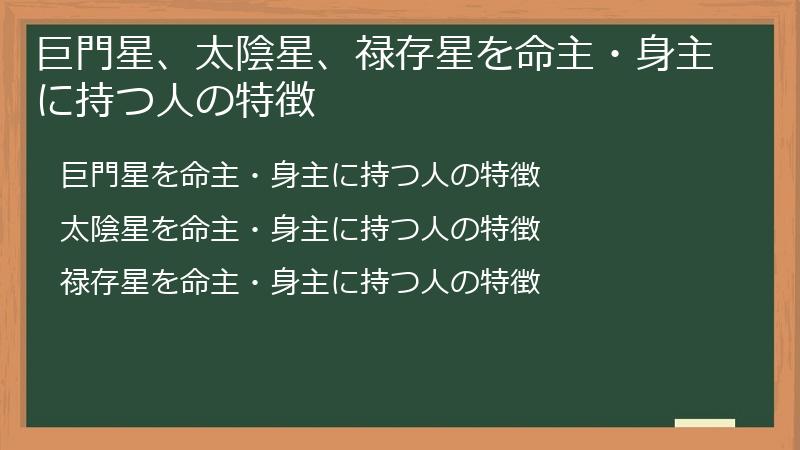 巨門星、太陰星、禄存星を命主・身主に持つ人の特徴

巨門星を命主・身主に持つ人の特徴

太陰星を命主・身主に持つ人の特徴

禄存星を命主・身主に持つ人の特徴